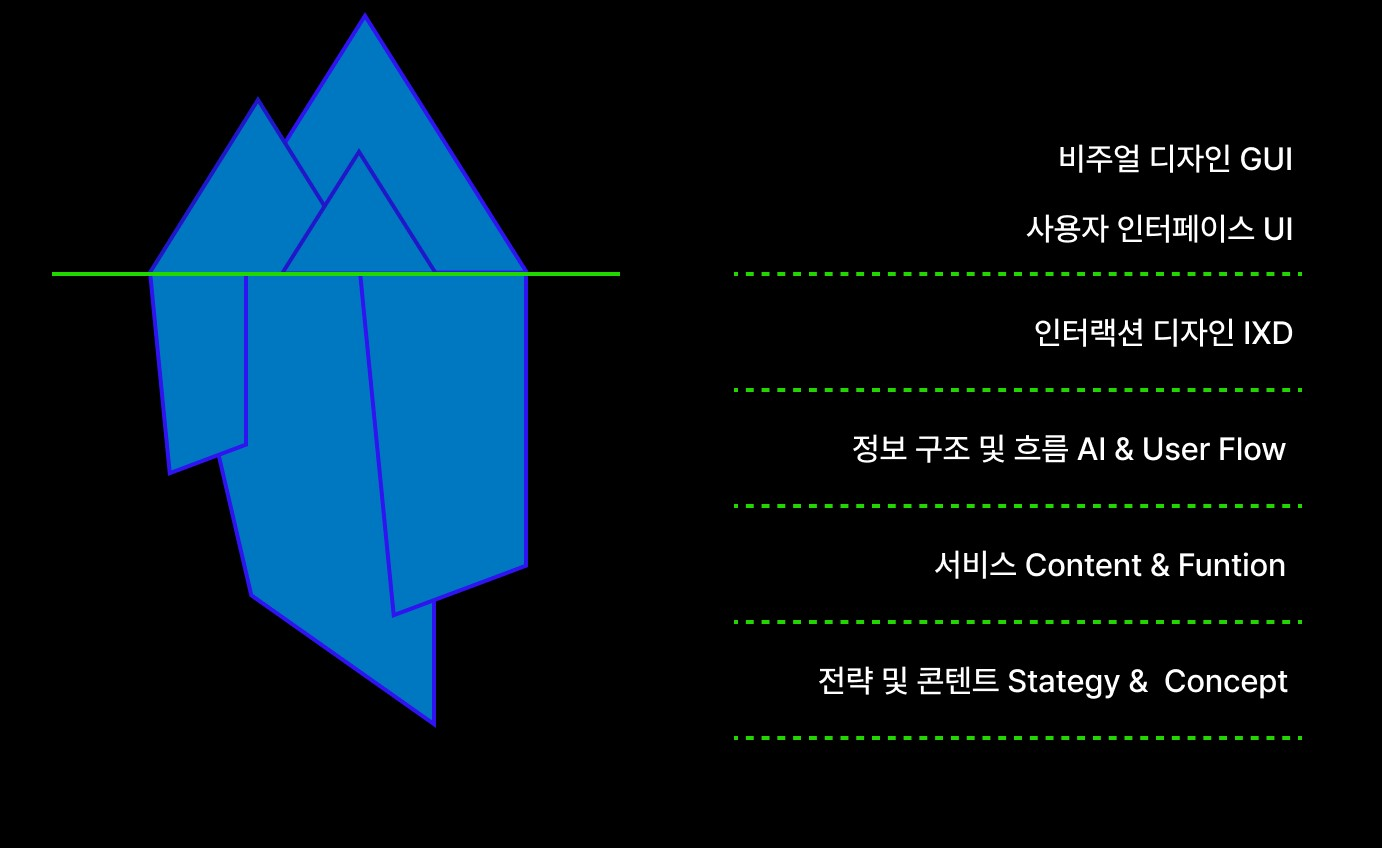 비주얼 디자인 GUI

사용자 인터페이스 UI

인터랙션 디자인 IXD

정보 구조 및 흐름 AI & User Flow

서비스 Content & Funtion

전략 및 콘텐트 Stategy & Concept